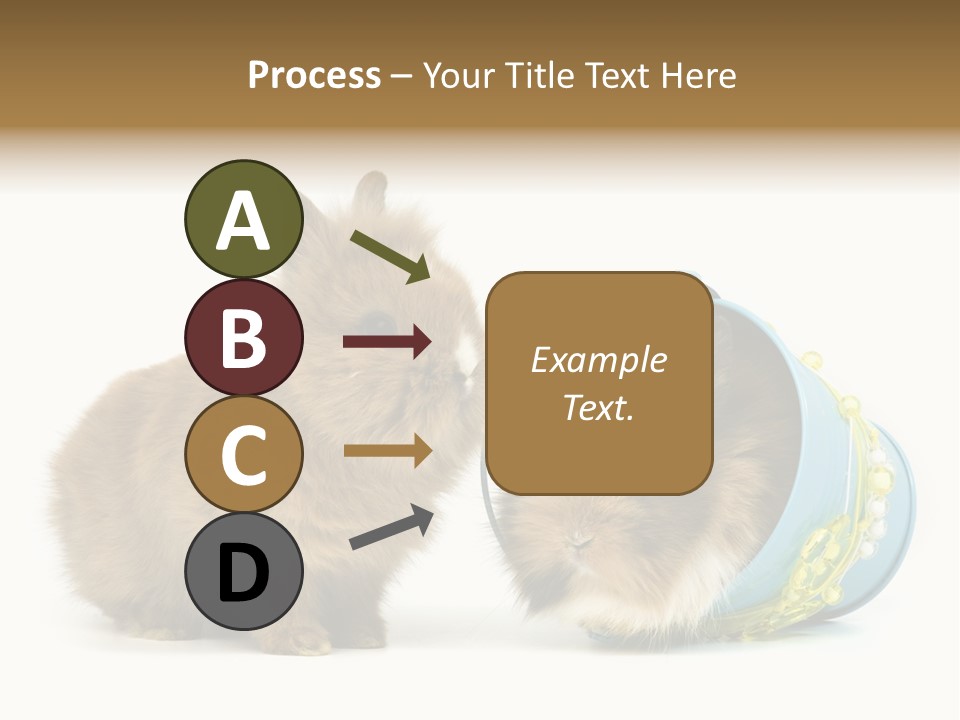 Process – Your Title Text Here

A

B

C

D

Example Text.